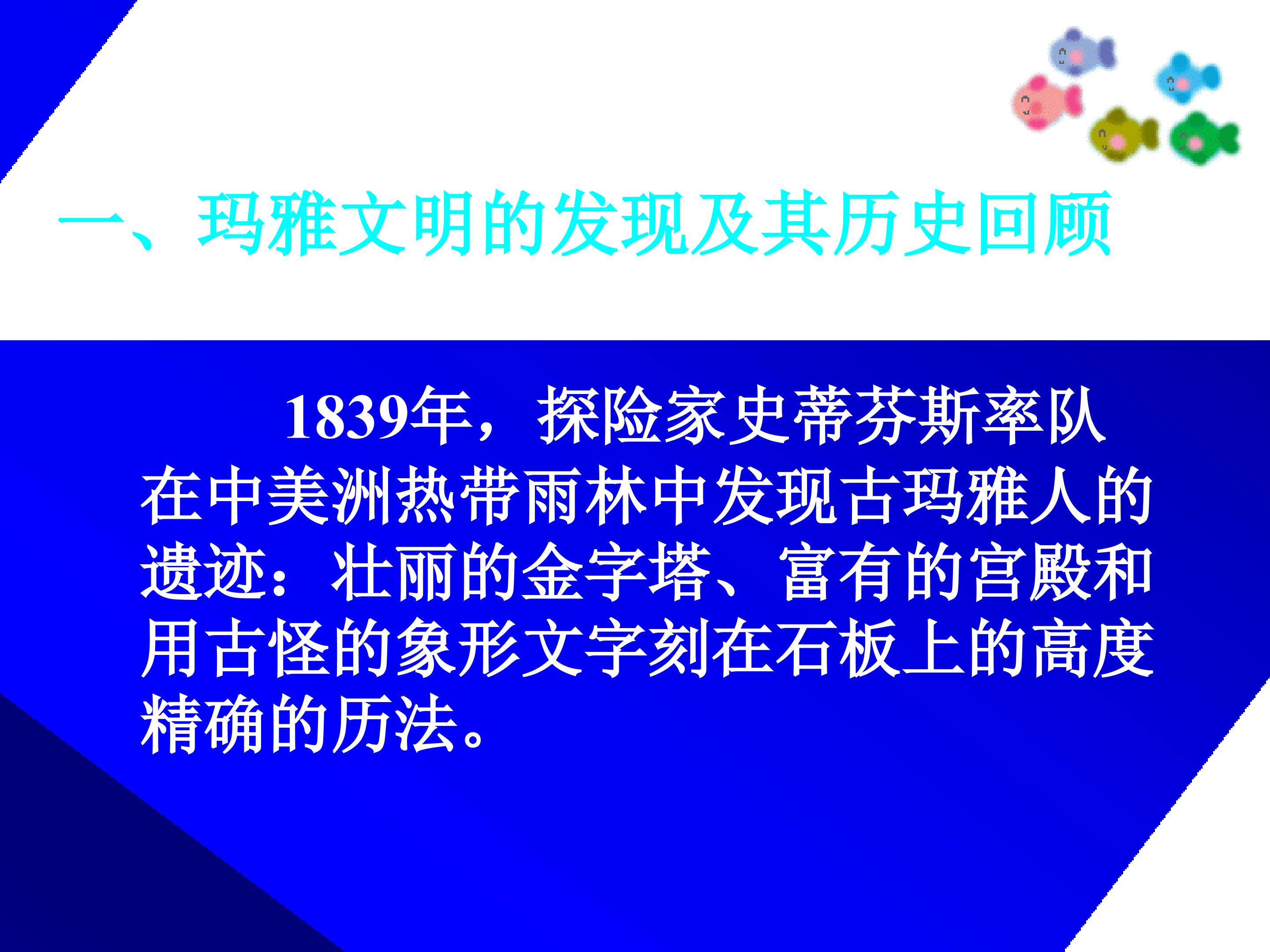 一、玛雅文明的发现及其历史回顾

1839年，探险家史蒂芬斯率队在中美洲热带雨林中发现古玛雅人的遗迹：壮丽的金字塔、富有的宫殿和用古怪的象形文字刻在石板上的高度精确的历法。